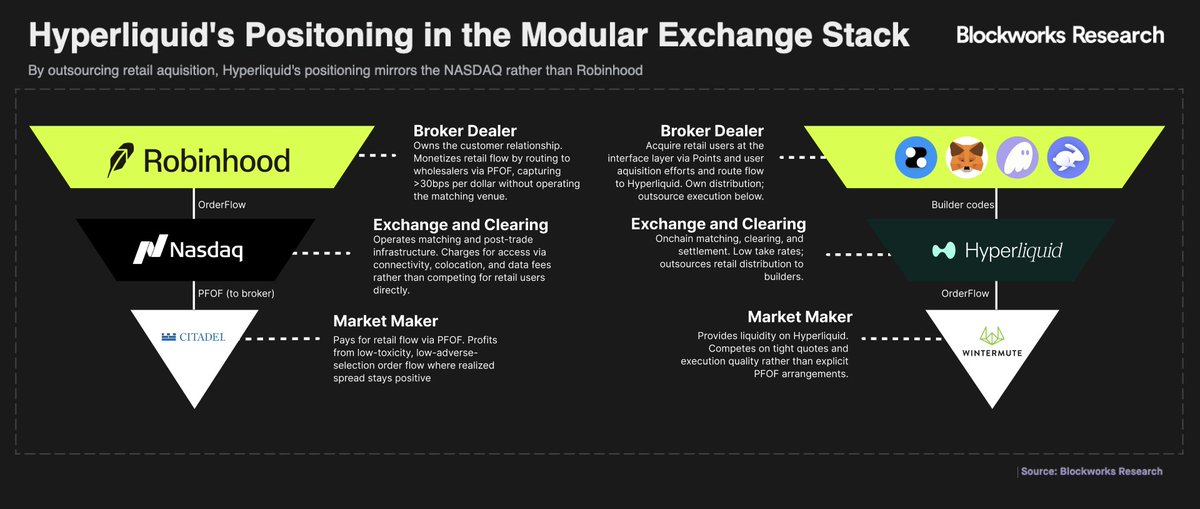 Hyperliquid's Positoning in the Modular Exchange Stack

Blockworks Research

By outsourcing retail aquisition, Hyperliquid's positioning mirrors the NASDAQ rather than Robinhood

Robinhood

Broker Dealer
Owns the customer relationship. Monetizes retail flow by routing to wholesalers via PFOF, capturing >30bps per dollar without operating the matching venue.

OrderFlow

Nasdaq

Exchange and Clearing
Operates matching and post-trade infrastructure. Charges for access via connectivity, colocation, and data fees rather than competing for retail users directly.

PFOF (to broker)

CITADEL

Market Maker
Pays for retail flow via PFOF. Profits from low-toxicity, low-adverse-selection order flow where realized spread stays positive

Broker Dealer
Acquire retail users at the interface layer via Points and user aquisition efforts and route flow to Hyperliquid. Own distribution; outsource execution below.

Builder codes

Exchange and Clearing
Onchain matching, clearing, and settlement. Low take rates; outsources retail distribution to builders.

Hyperliquid

OrderFlow

Market Maker
Provides liquidity on Hyperliquid. Competes on tight quotes and execution quality rather than explicit PFOF arrangements.

WINTERMUTE

Source: Blockworks Research